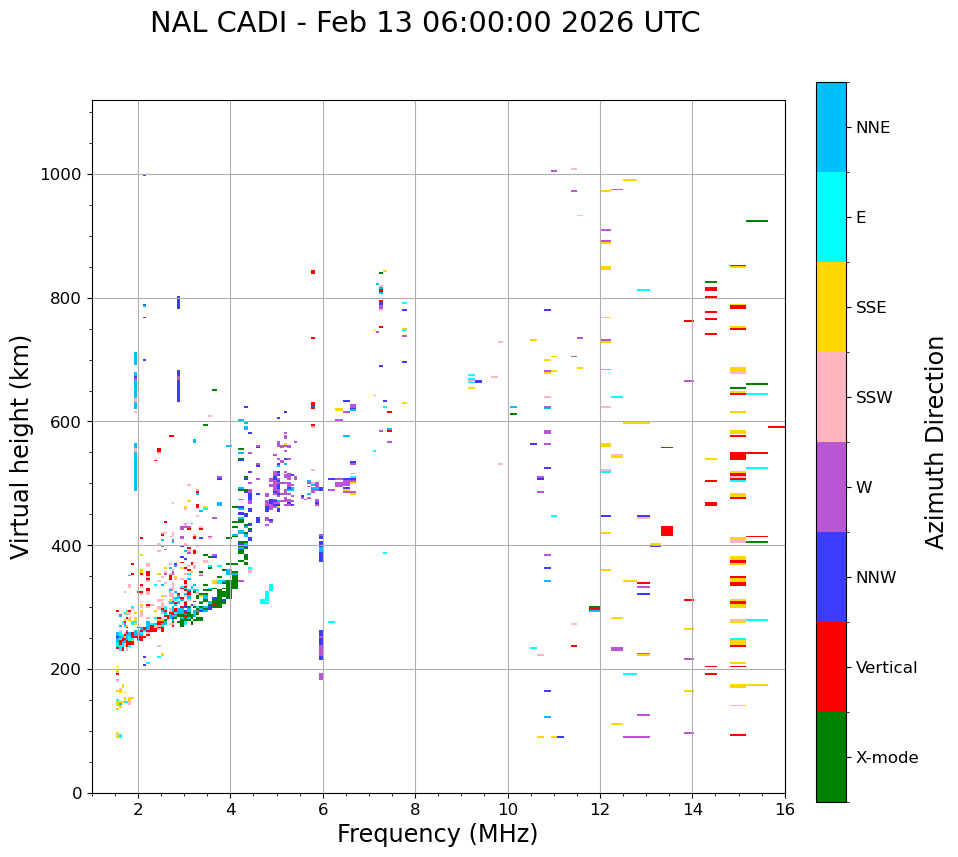 NAL CADI - Feb 13 06:00:00 2026 UTC

Virtual height (km)

1000
800
600
400
200
0

2
4
6
8
10
12
14
16

Frequency (MHz)

NNE
E
SSE
SSW
W
NNW
Vertical
X-mode

Azimuth Direction